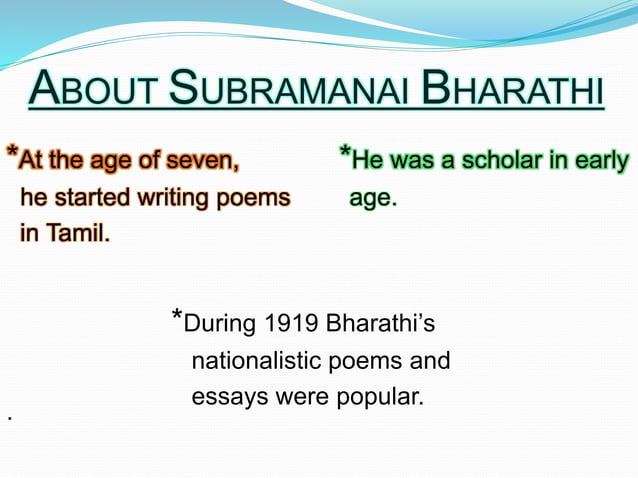 ABOUT SUBRAMANAI BHARATHI

*At the age of seven, he started writing poems in Tamil.

*He was a scholar in early age.

*During 1919 Bharathi's nationalistic poems and essays were popular.

.